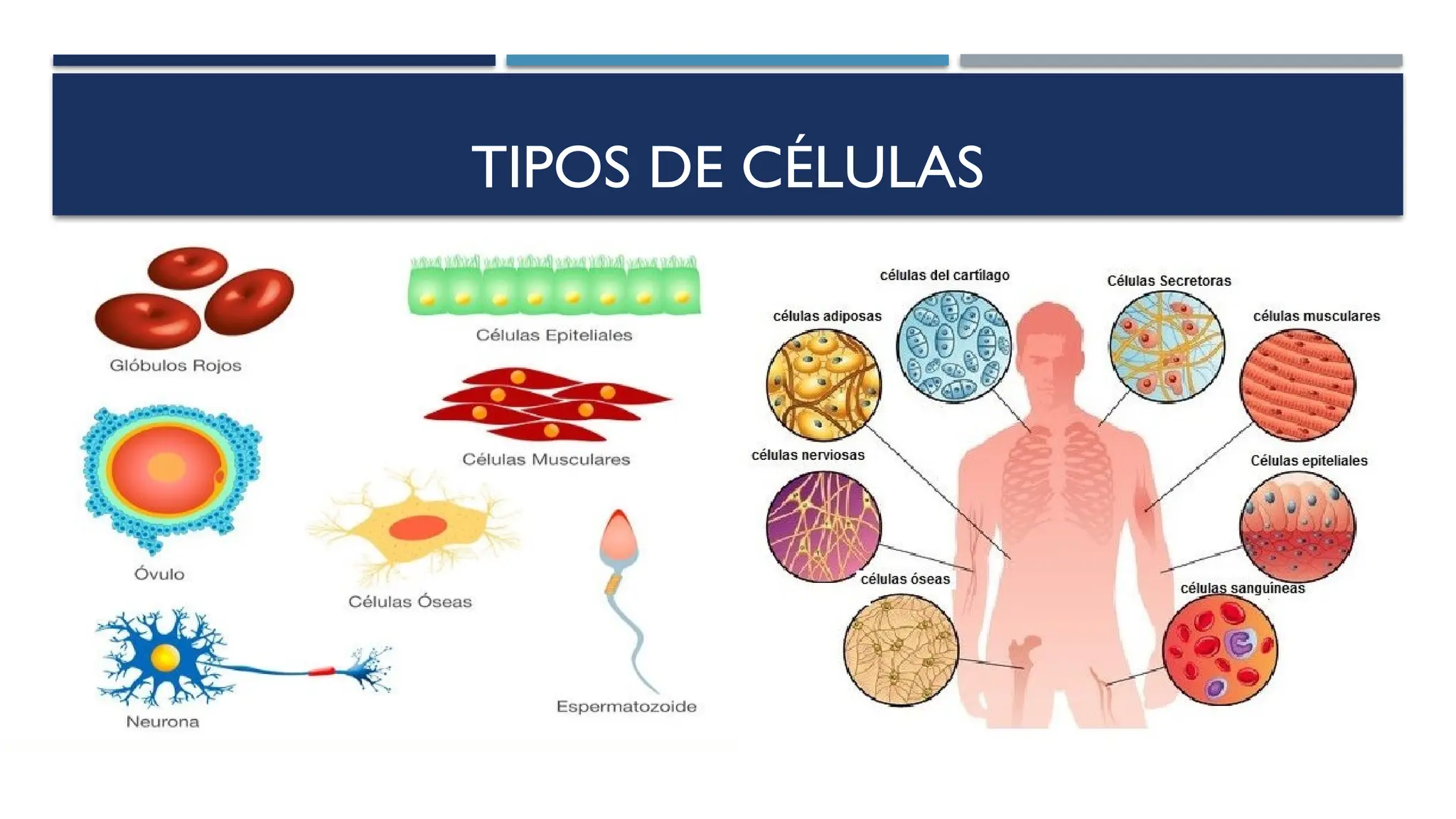 TIPOS DE CÉLULAS

Glóbulos Rojos

Células Epiteliales

Células Musculares

Óvulo

Células Óseas

Neurona

Espermatozoide

células del cartílago

Células Secretoras

células adiposas

células musculares

células nerviosas

Células epiteliales

células óseas

células sanguíneas